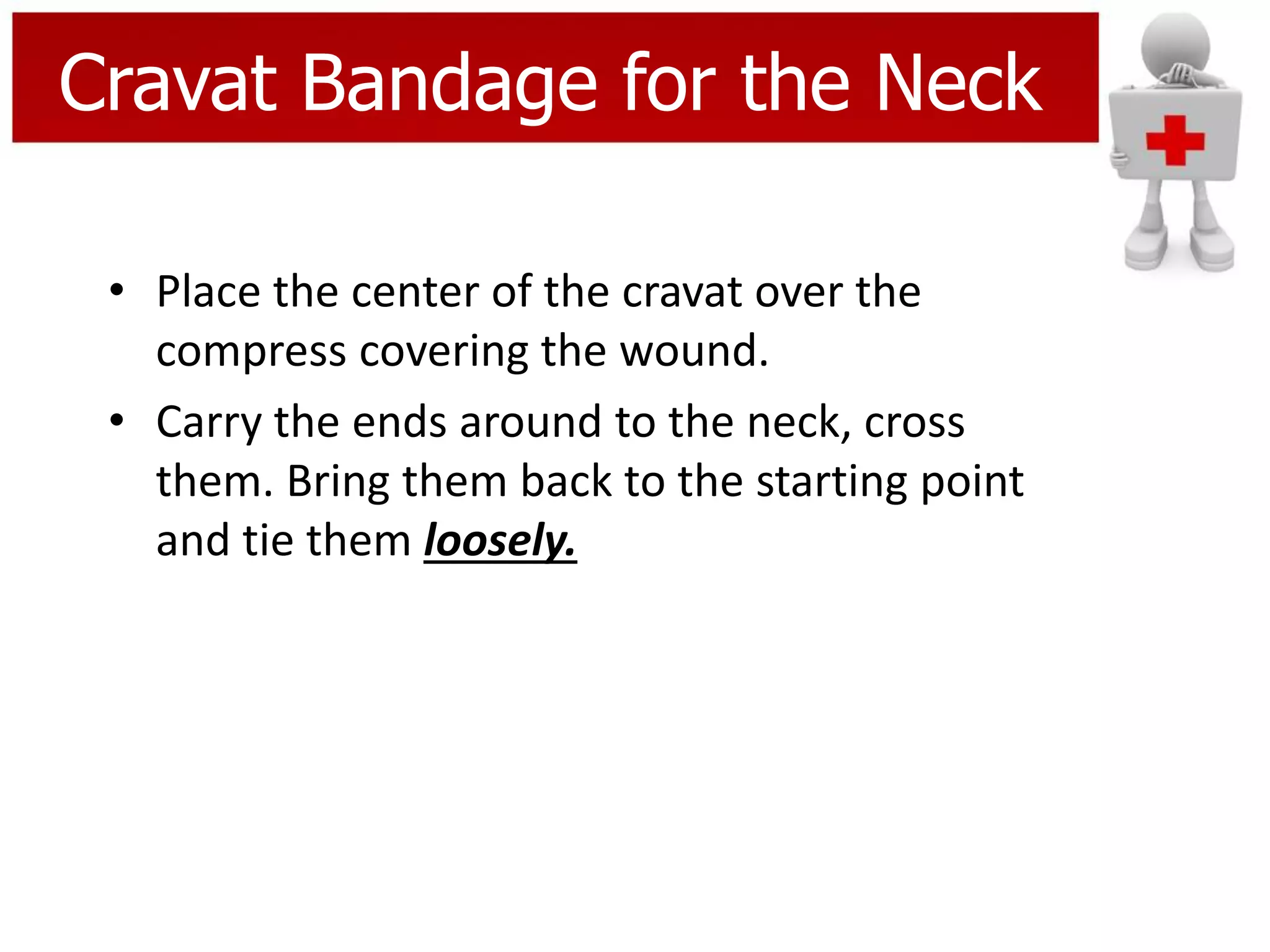 Cravat Bandage for the Neck

• Place the center of the cravat over the compress covering the wound.

• Carry the ends around to the neck, cross them. Bring them back to the starting point and tie them loosely.